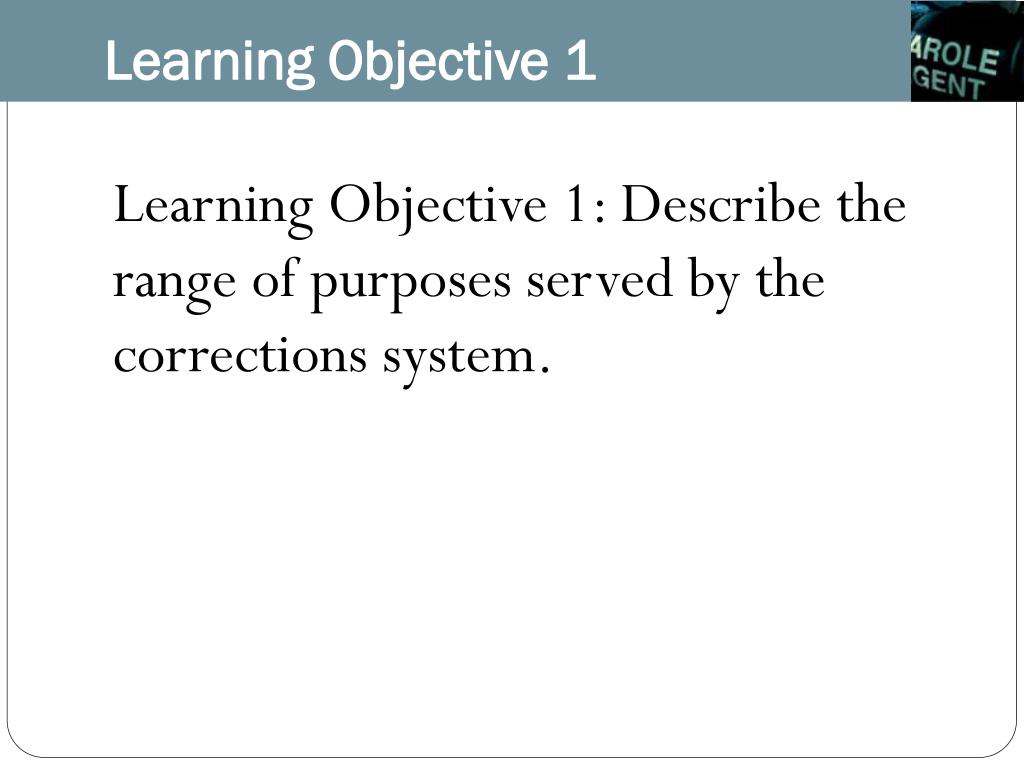 Learning Objective 1

AROLE
GENT

Learning Objective 1: Describe the range of purposes served by the corrections system.